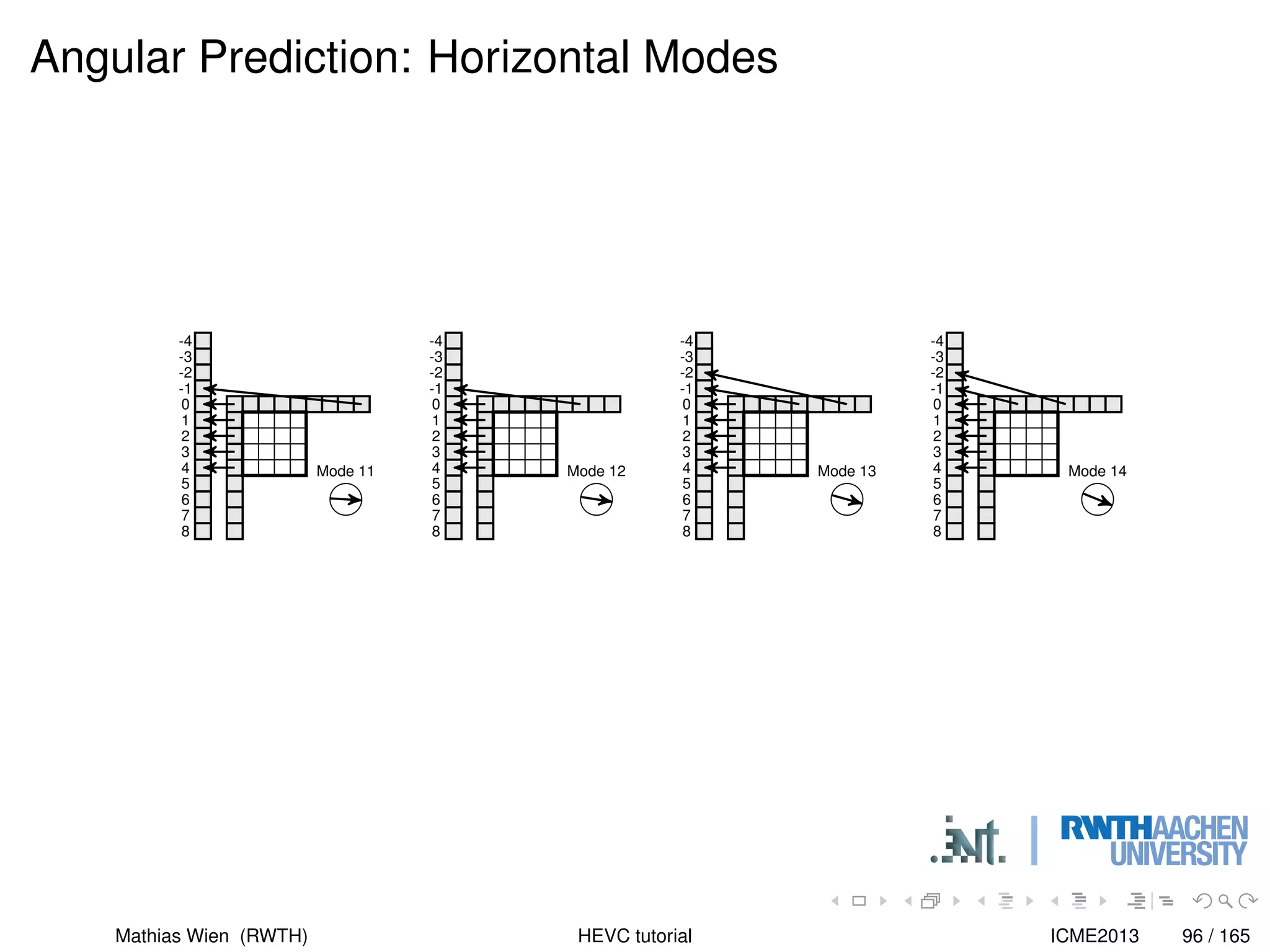 Angular Prediction: Horizontal Modes

-4
-3
-2
-1
0
1
2
3
4
5
6
7
8
Mode 11

-4
-3
-2
-1
0
1
2
3
4
5
6
7
8
Mode 12

-4
-3
-2
-1
0
1
2
3
4
5
6
7
8
Mode 13

-4
-3
-2
-1
0
1
2
3
4
5
6
7
8
Mode 14

.ient. | RWTHAACHEN UNIVERSITY

Mathias Wien (RWTH) HEVC tutorial ICME2013 96 / 165